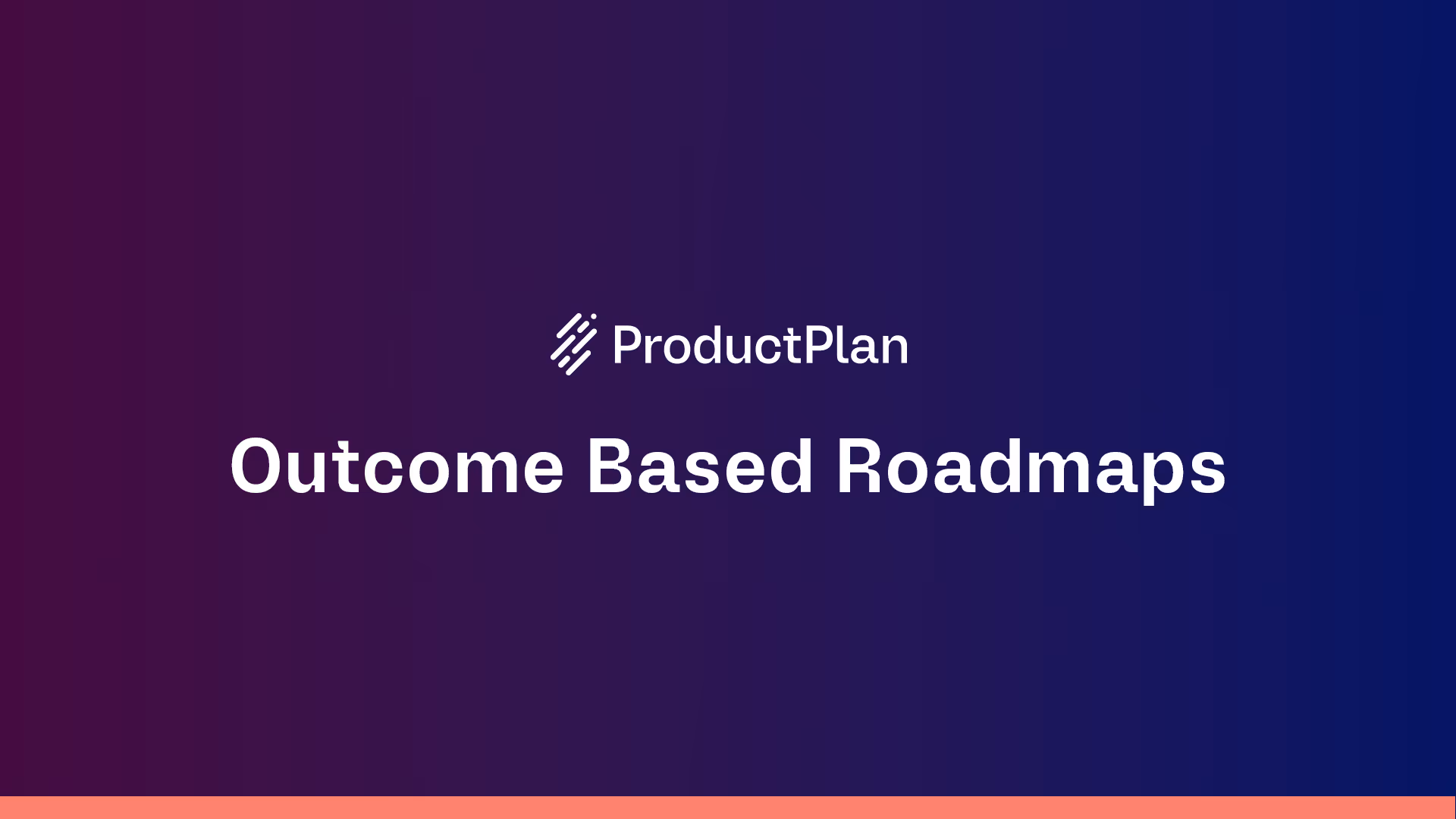 ProductPlan

Outcome Based Roadmaps